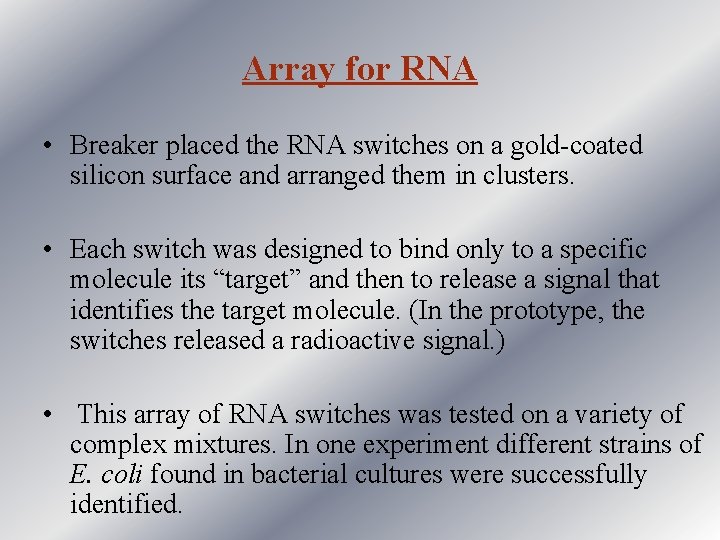 Array for RNA

• Breaker placed the RNA switches on a gold-coated silicon surface and arranged them in clusters.

• Each switch was designed to bind only to a specific molecule its “target” and then to release a signal that identifies the target molecule. (In the prototype, the switches released a radioactive signal.)

• This array of RNA switches was tested on a variety of complex mixtures. In one experiment different strains of E. coli found in bacterial cultures were successfully identified.